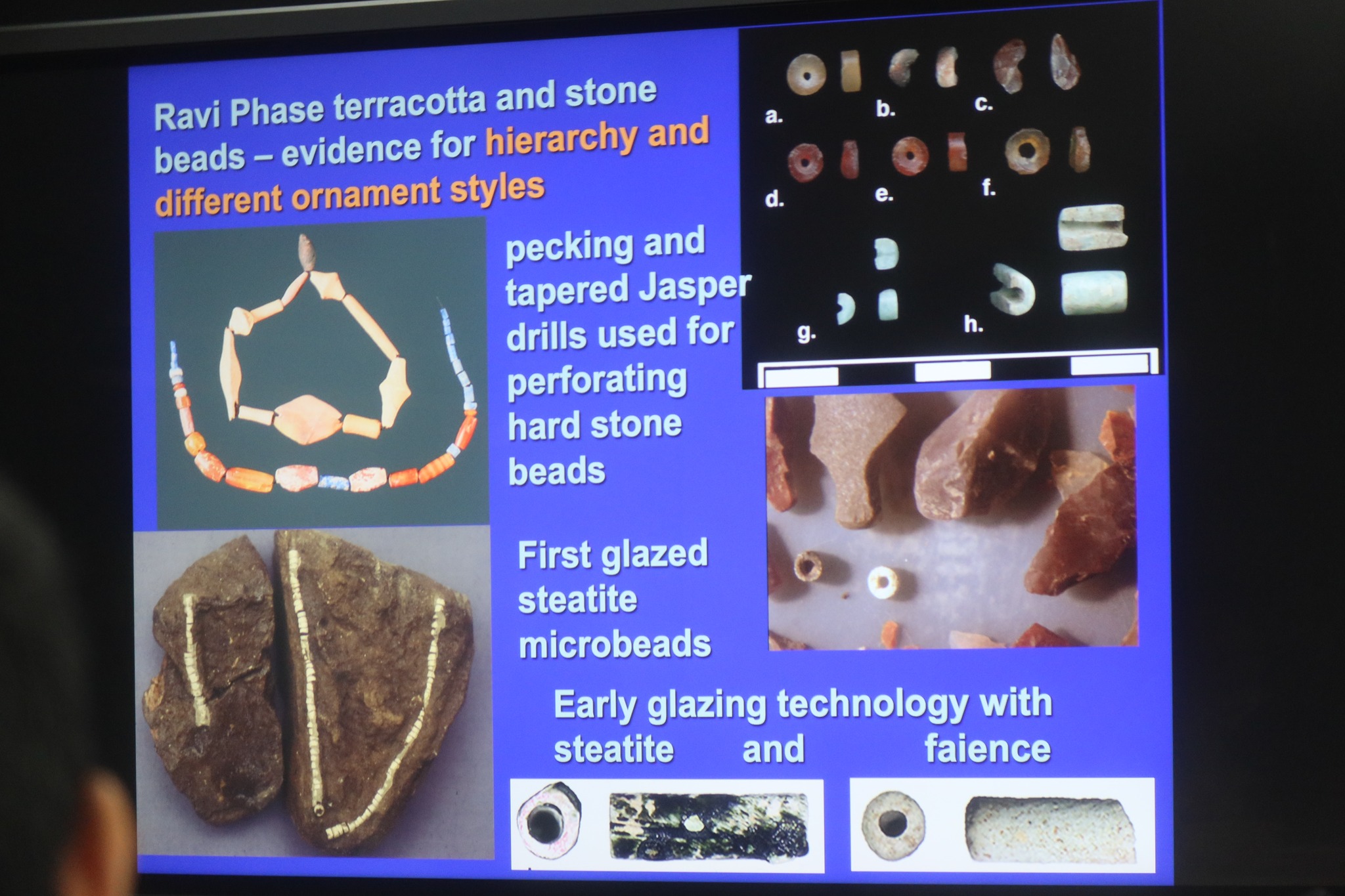 Ravi Phase terracotta and stone beads – evidence for hierarchy and different ornament styles

a.
b.
c.
d.
e.
f.
g.
h.

pecking and tapered Jasper drills used for perforating hard stone beads

First glazed steatite microbeads

Early glazing technology with steatite and faience